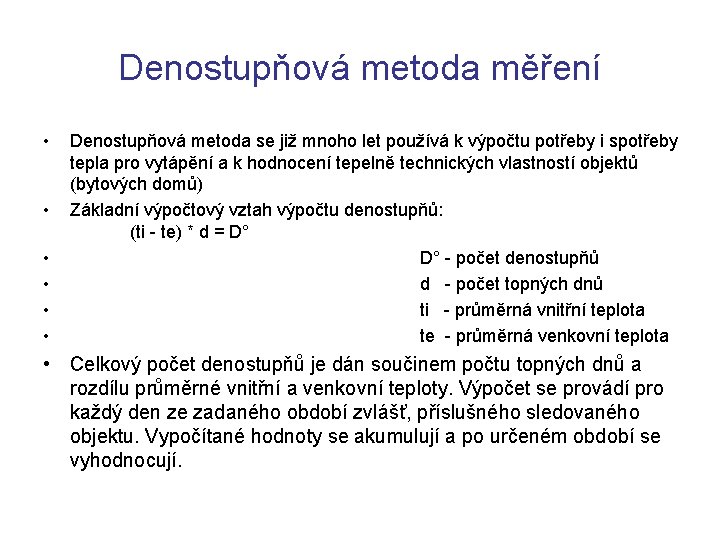 Denostupňová metoda měření

• Denostupňová metoda se již mnoho let používá k výpočtu potřeby i spotřeby tepla pro vytápění a k hodnocení tepelně technických vlastností objektů (bytových domů)

• Základní výpočtový vztah výpočtu denostupňů:
(ti - te) * d = D°

• D° - počet denostupňů

• d - počet topných dnů

• ti - průměrná vnitřní teplota

• te - průměrná venkovní teplota

• Celkový počet denostupňů je dán součinem počtu topných dnů a rozdílu průměrné vnitřní a venkovní teploty. Výpočet se provádí pro každý den ze zadaného období zvlášť, příslušného sledovaného objektu. Vypočítané hodnoty se akumulují a po určeném období se vyhodnocují.